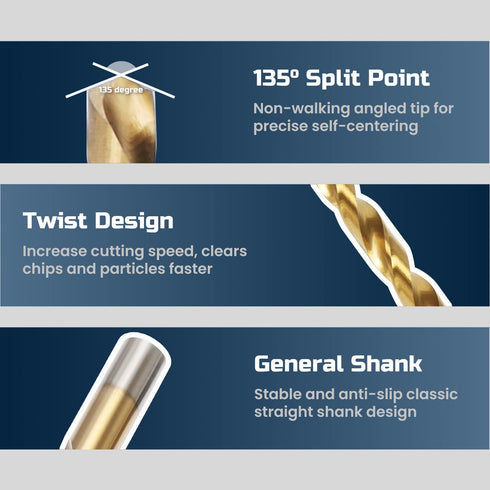 135 degree

135º Split Point

Non-walking angled tip for precise self-centering

Twist Design

Increase cutting speed, clears chips and particles faster

General Shank

Stable and anti-slip classic straight shank design